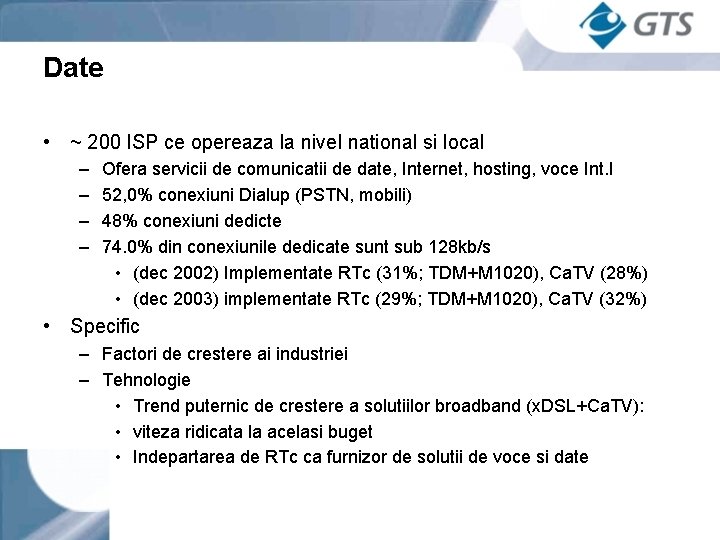 GTS

Date

• ~ 200 ISP ce opereaza la nivel national si local
– Ofera servicii de comunicatii de date, Internet, hosting, voce Int.l
– 52,0% conexiuni Dialup (PSTN, mobili)
– 48% conexiuni dedicte
– 74.0% din conexiunile dedicate sunt sub 128kb/s
• (dec 2002) Implementate RTc (31%; TDM+M1020), CaTV (28%)
• (dec 2003) implementate RTc (29%; TDM+M1020), CaTV (32%)
• Specific
– Factori de crestere ai industriei
– Tehnologie
• Trend puternic de crestere a solutiilor broadband (xDSL+CaTV):
• viteza ridicata la acelasi buget
• Indepartarea de RTc ca furnizor de solutii de voce si date